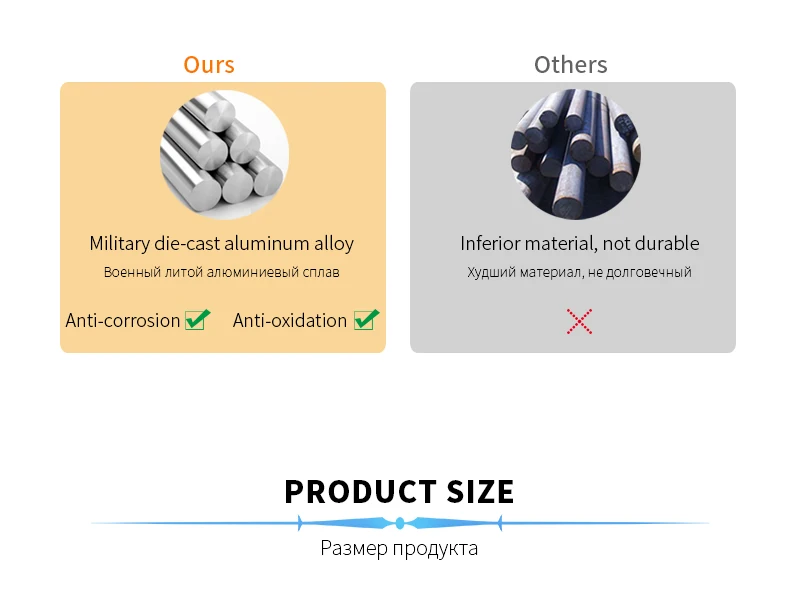 Ours

Military die-cast aluminum alloy
Военный литой алюминиевый сплав

Anti-corrosion Anti-oxidation

Others

Inferior material, not durable
Худший материал, не долговечный

PRODUCT SIZE
Размер продукта